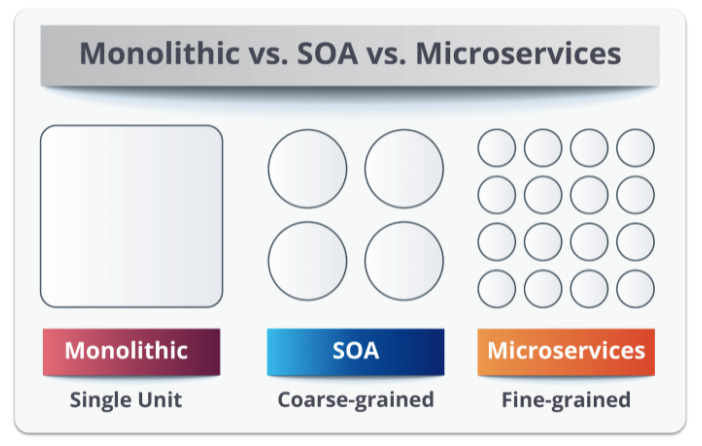 Monolithic vs. SOA vs. Microservices

Monolithic
Single Unit

SOA
Coarse-grained

Microservices
Fine-grained